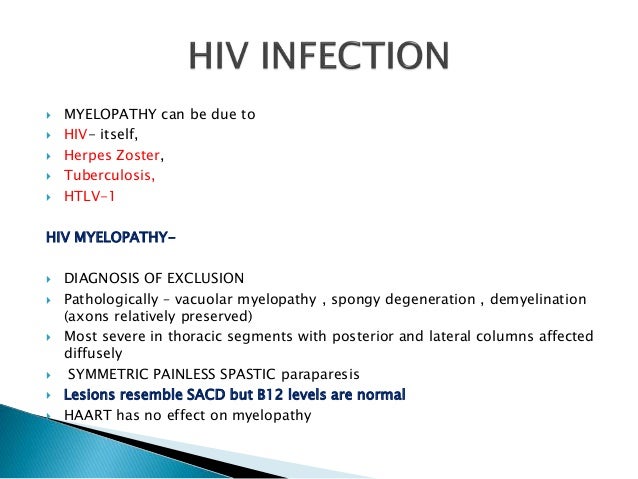 HIV INFECTION

MYELOPATHY can be due to
HIV- itself,
Herpes Zoster,
Tuberculosis,
HTLV-1

HIV MYELOPATHY-

DIAGNOSIS OF EXCLUSION
Pathologically – vacuolar myelopathy , spongy degeneration , demyelination (axons relatively preserved)
Most severe in thoracic segments with posterior and lateral columns affected diffusely
SYMMETRIC PAINLESS SPASTIC paraparesis
Lesions resemble SACD but B12 levels are normal
HAART has no effect on myelopathy